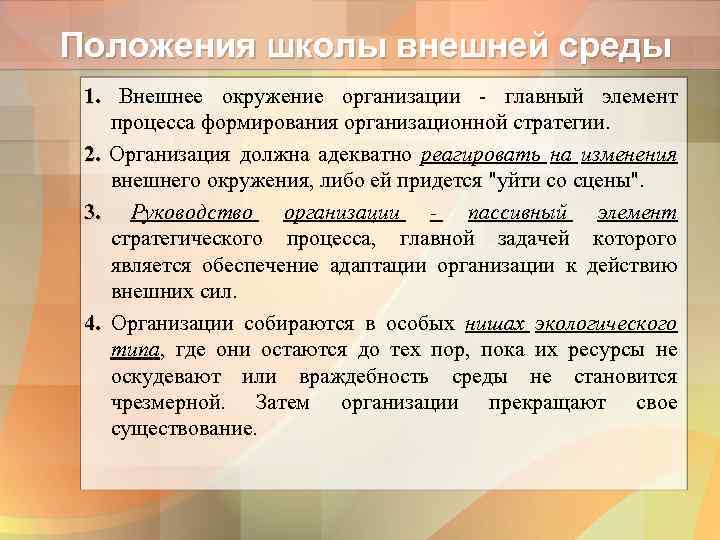 Положения школы внешней среды

1. Внешнее окружение организации - главный элемент процесса формирования организационной стратегии.

2. Организация должна адекватно реагировать на изменения внешнего окружения, либо ей придется "уйти со сцены".

3. Руководство организации - пассивный элемент стратегического процесса, главной задачей которого является обеспечение адаптации организации к действию внешних сил.

4. Организации собираются в особых нишах экологического типа, где они остаются до тех пор, пока их ресурсы не оскудевают или враждебность среды не становится чрезмерной. Затем организации прекращают свое существование.